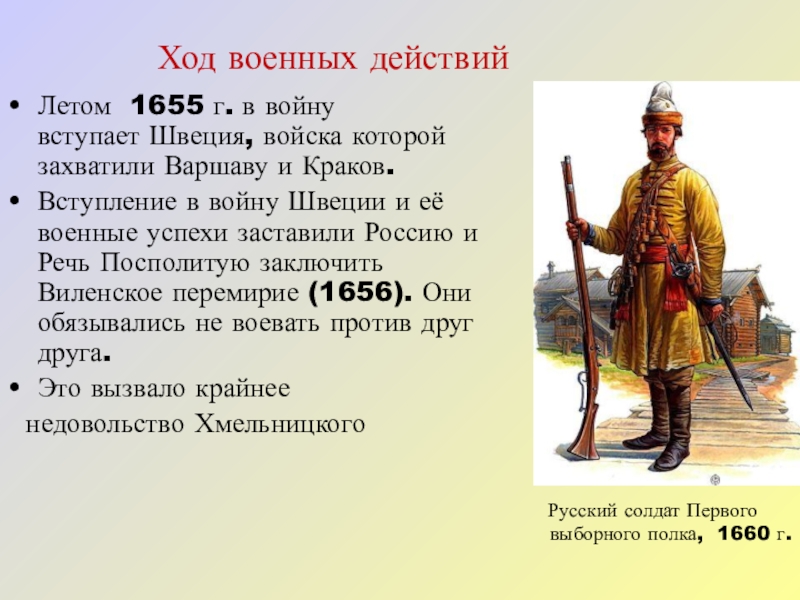 Ход военных действий

• Летом 1655 г. в войну вступает Швеция, войска которой захватили Варшаву и Краков.

• Вступление в войну Швеции и её военные успехи заставили Россию и Речь Посполитую заключить Виленское перемирие (1656). Они обязывались не воевать против друг друга.

• Это вызвало крайнее недовольство Хмельницкого

Русский солдат Первого выборного полка, 1660 г.